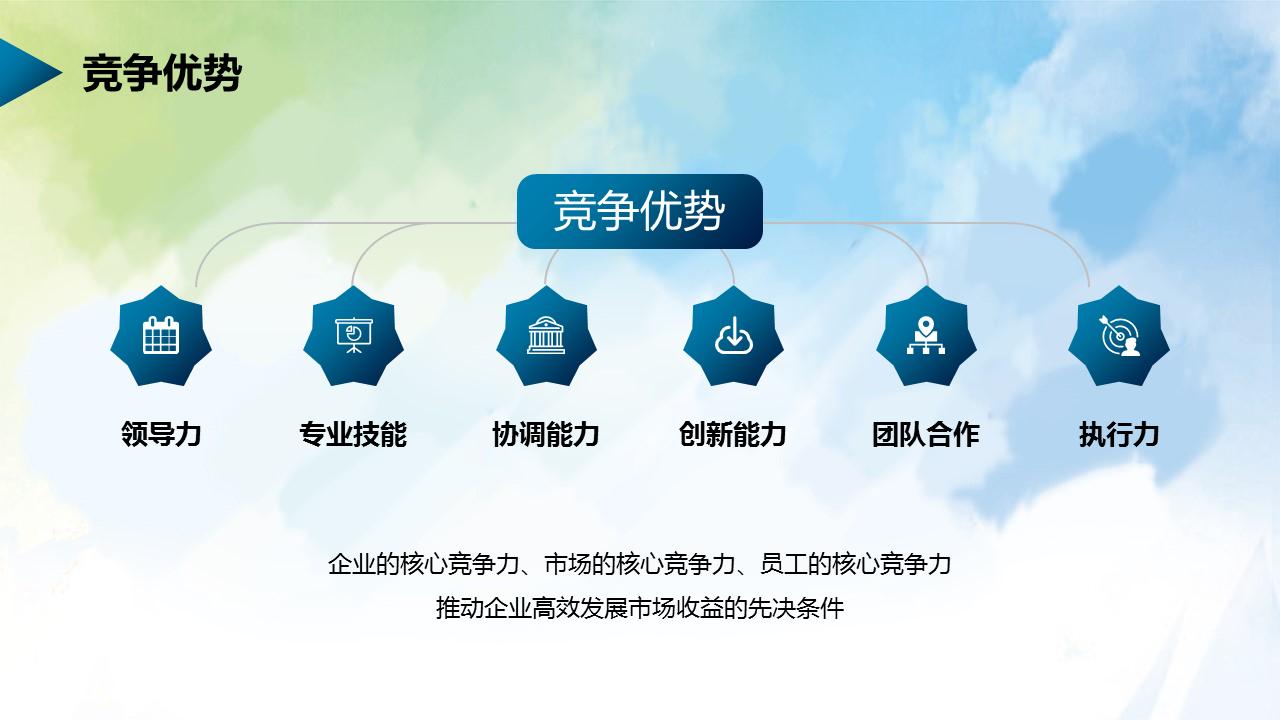 竞争优势

竞争优势

领导力

专业技能

协调能力

创新能力

团队合作

执行力

企业的核心竞争力、市场的核心竞争力、员工的核心竞争力
推动企业高效发展市场收益的先决条件